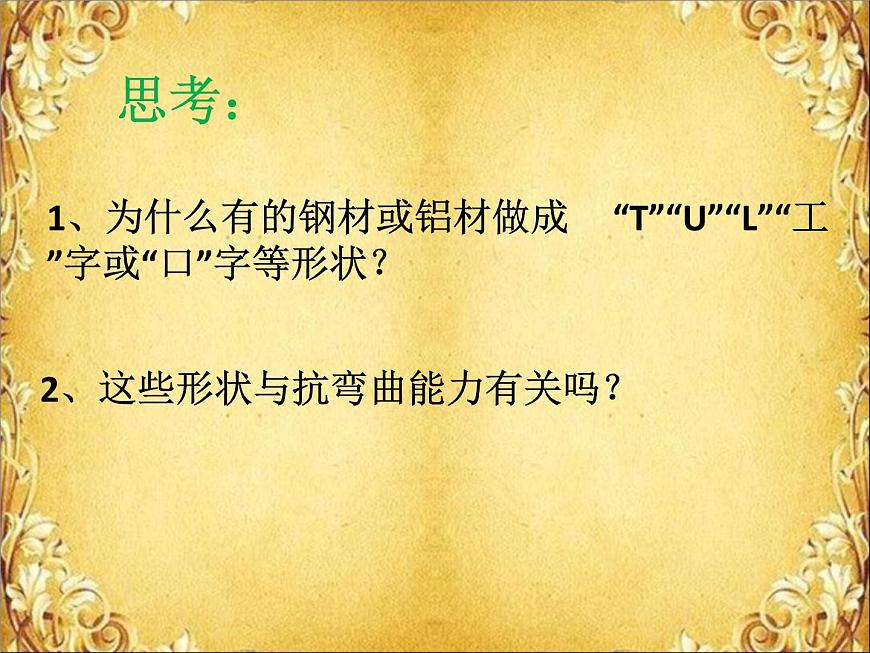 思考：

1、为什么有的钢材或铝材做成 “T”“U”“L”“工”字或“口”字等形状？

2、这些形状与抗弯曲能力有关吗？